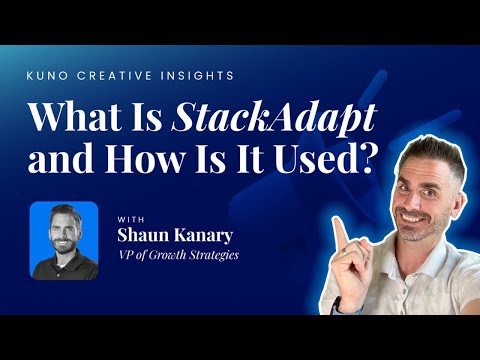 KUNO CREATIVE INSIGHTS

What Is StackAdapt and How Is It Used?

WITH
Shaun Kanary
VP of Growth Strategies